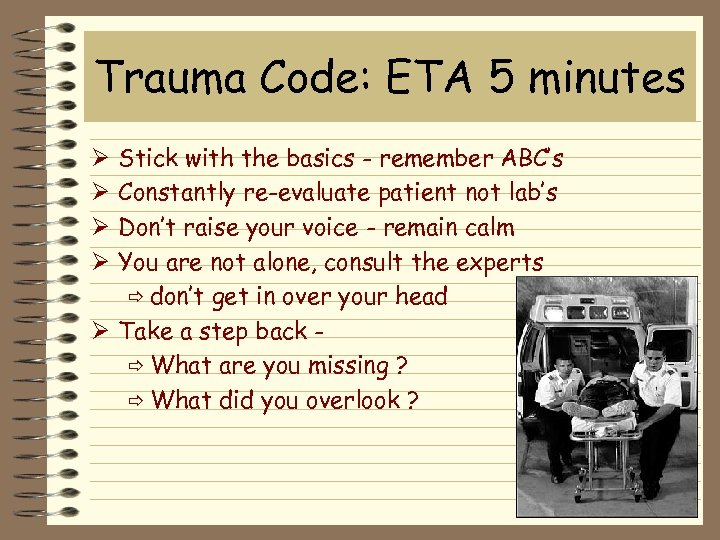 Trauma Code: ETA 5 minutes

➢ Stick with the basics - remember ABC's
➢ Constantly re-evaluate patient not lab's
➢ Don't raise your voice - remain calm
➢ You are not alone, consult the experts
⇨ don't get in over your head
➢ Take a step back -
⇨ What are you missing ?
⇨ What did you overlook ?